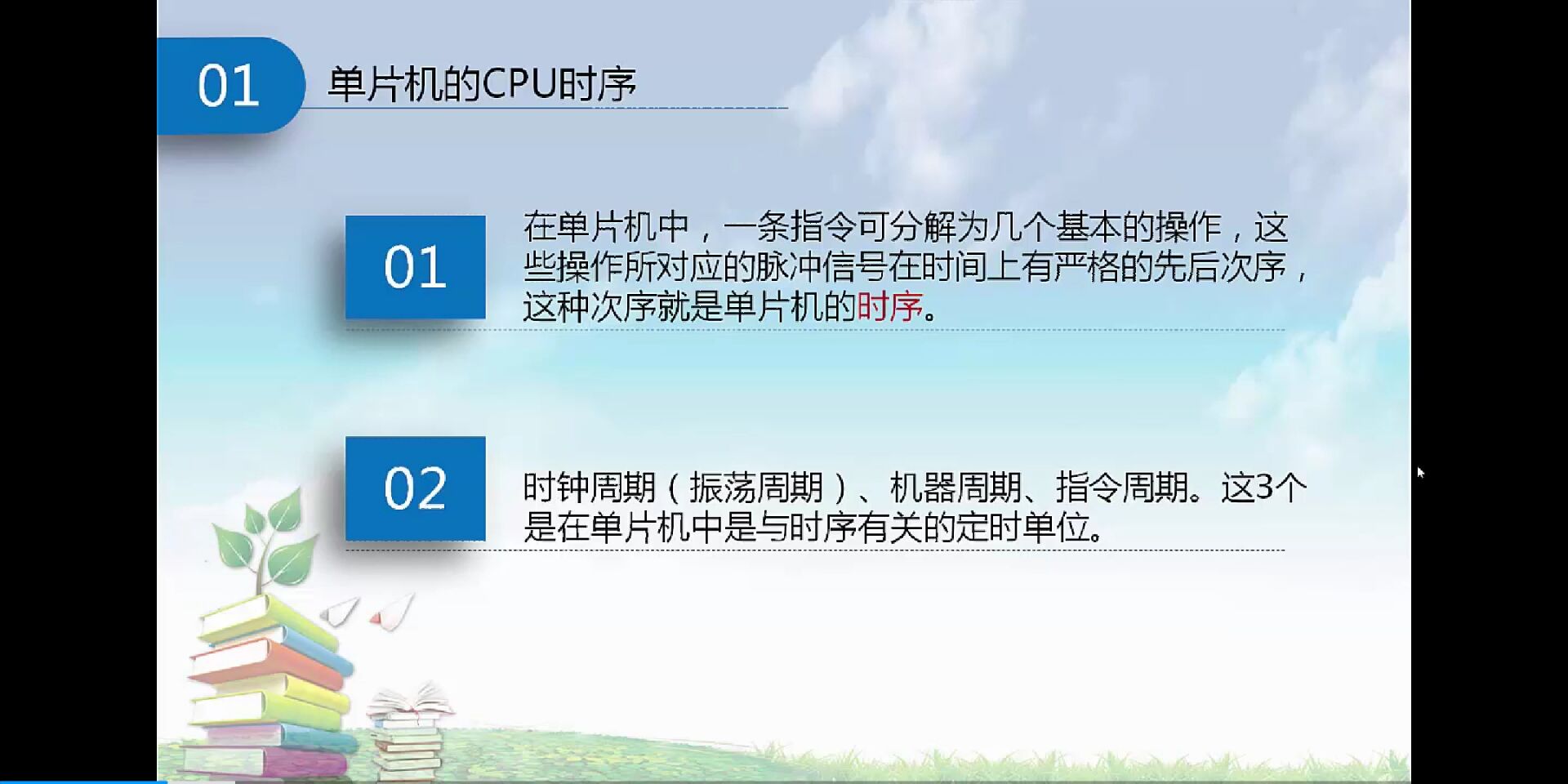 01 单片机的CPU时序

01

在单片机中，一条指令可分解为几个基本的操作，这些操作所对应的脉冲信号在时间上有严格的先后次序，这种次序就是单片机的时序。

02

时钟周期（振荡周期）、机器周期、指令周期。这3个是在单片机中是与时序有关的定时单位。